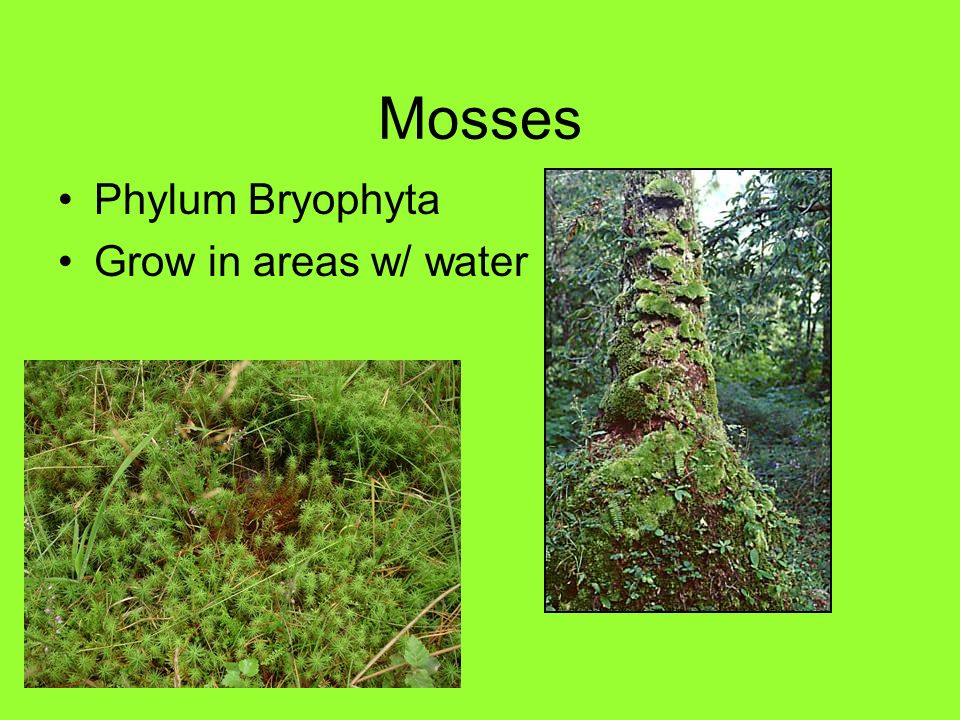 Mosses

• Phylum Bryophyta
• Grow in areas w/ water